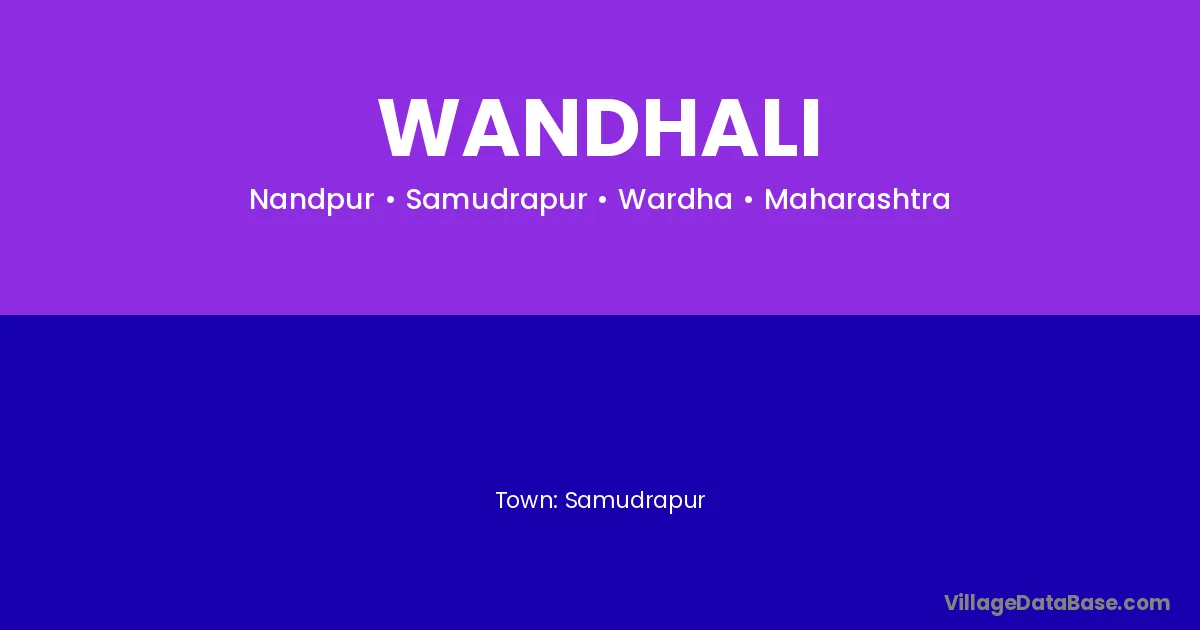 WANDHALI

Nandpur • Samudrapur • Wardha • Maharashtra

Town: Samudrapur

VillageDataBase.com